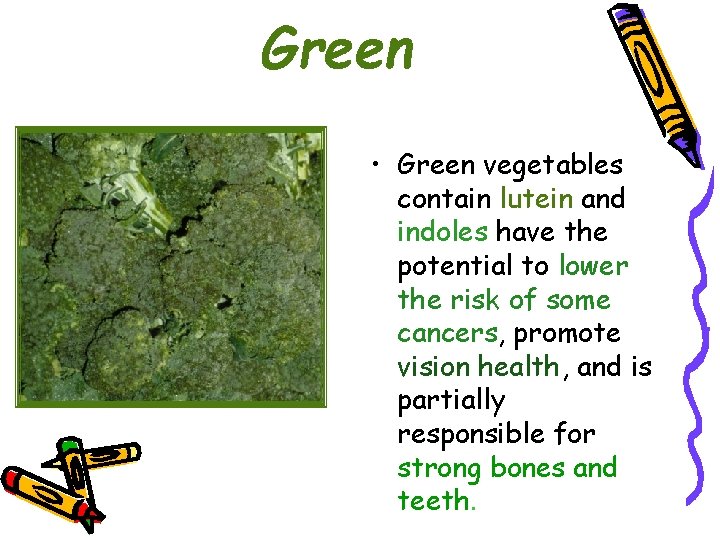 Green

• Green vegetables contain lutein and indoles have the potential to lower the risk of some cancers, promote vision health, and is partially responsible for strong bones and teeth.